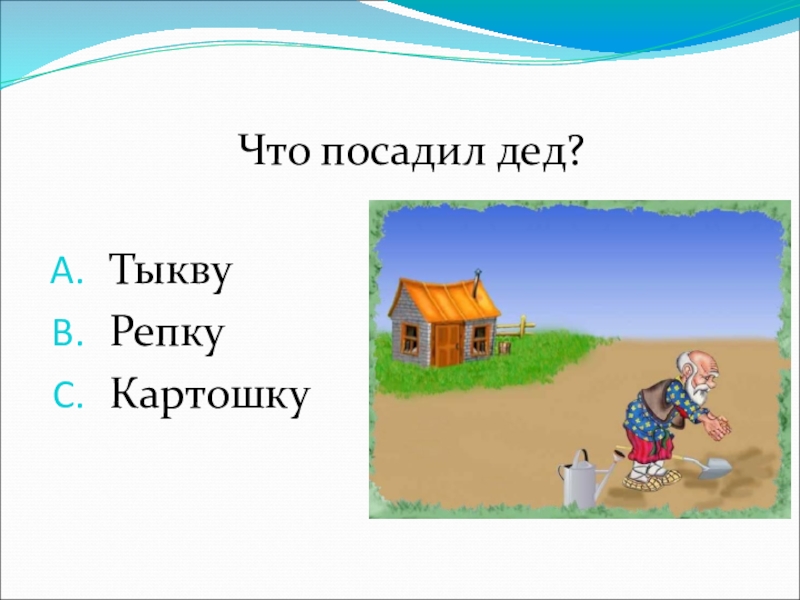 Что посадил дед?

A. Тыкву
B. Репку
C. Картошку